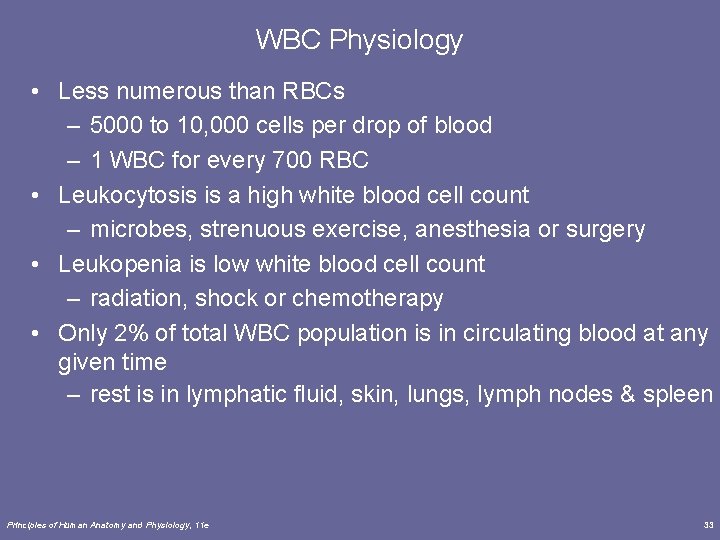 WBC Physiology

• Less numerous than RBCs
– 5000 to 10,000 cells per drop of blood
– 1 WBC for every 700 RBC
• Leukocytosis is a high white blood cell count
– microbes, strenuous exercise, anesthesia or surgery
• Leukopenia is low white blood cell count
– radiation, shock or chemotherapy
• Only 2% of total WBC population is in circulating blood at any given time
– rest is in lymphatic fluid, skin, lungs, lymph nodes & spleen

Principles of Human Anatomy and Physiology, 11e

33